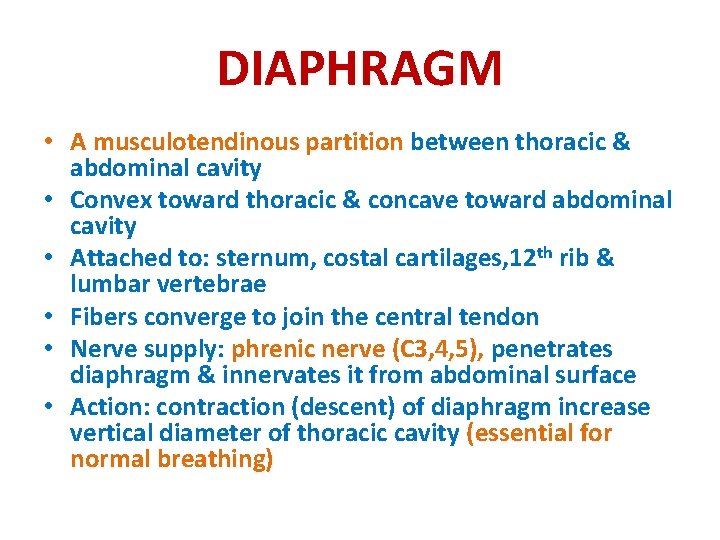 DIAPHRAGM

• A musculotendinous partition between thoracic & abdominal cavity
• Convex toward thoracic & concave toward abdominal cavity
• Attached to: sternum, costal cartilages,12$^{th}$ rib & lumbar vertebrae
• Fibers converge to join the central tendon
• Nerve supply: phrenic nerve (C3,4,5), penetrates diaphragm & innervates it from abdominal surface
• Action: contraction (descent) of diaphragm increase vertical diameter of thoracic cavity (essential for normal breathing)